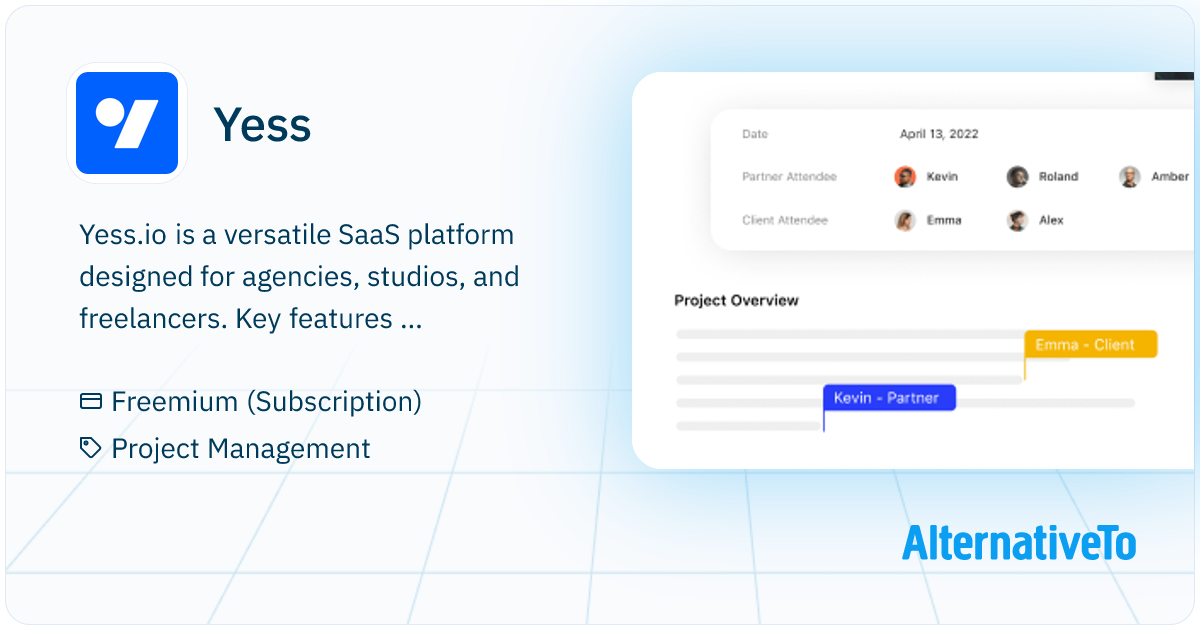 Yess

Yess.io is a versatile SaaS platform designed for agencies, studios, and freelancers. Key features ...

Freemium (Subscription)

Project Management

Date April 13, 2022

Partner Attendee Kevin Roland Amber

Client Attendee Emma Alex

Project Overview

Emma - Client

Kevin - Partner

AlternativeTo